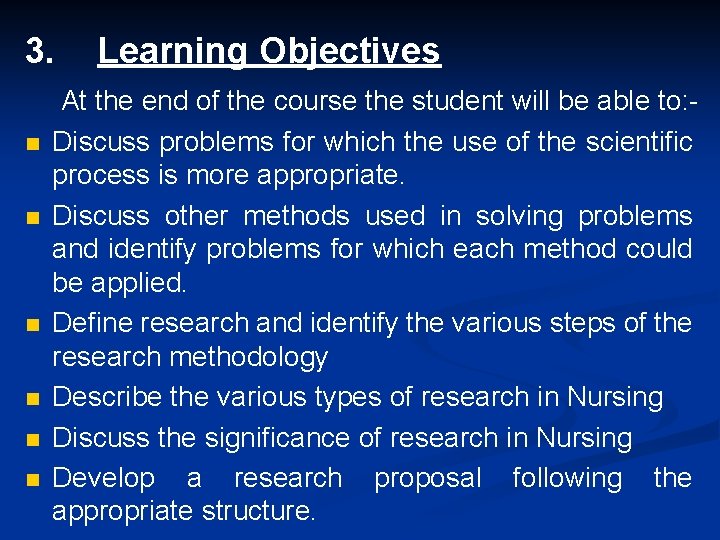 3. Learning Objectives

At the end of the course the student will be able to:-

- Discuss problems for which the use of the scientific process is more appropriate.
- Discuss other methods used in solving problems and identify problems for which each method could be applied.
- Define research and identify the various steps of the research methodology
- Describe the various types of research in Nursing
- Discuss the significance of research in Nursing
- Develop a research proposal following the appropriate structure.